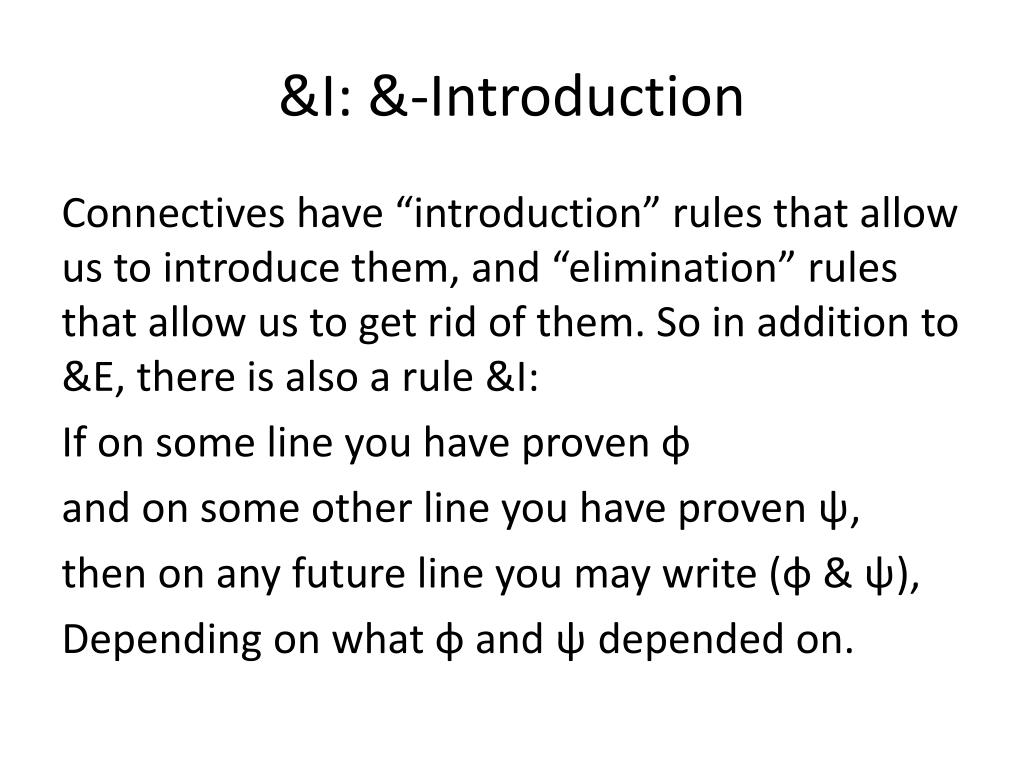 &I: &-Introduction

Connectives have “introduction” rules that allow us to introduce them, and “elimination” rules that allow us to get rid of them. So in addition to &E, there is also a rule &I:

If on some line you have proven ϕ

and on some other line you have proven ψ,

then on any future line you may write (ϕ & ψ),

Depending on what ϕ and ψ depended on.